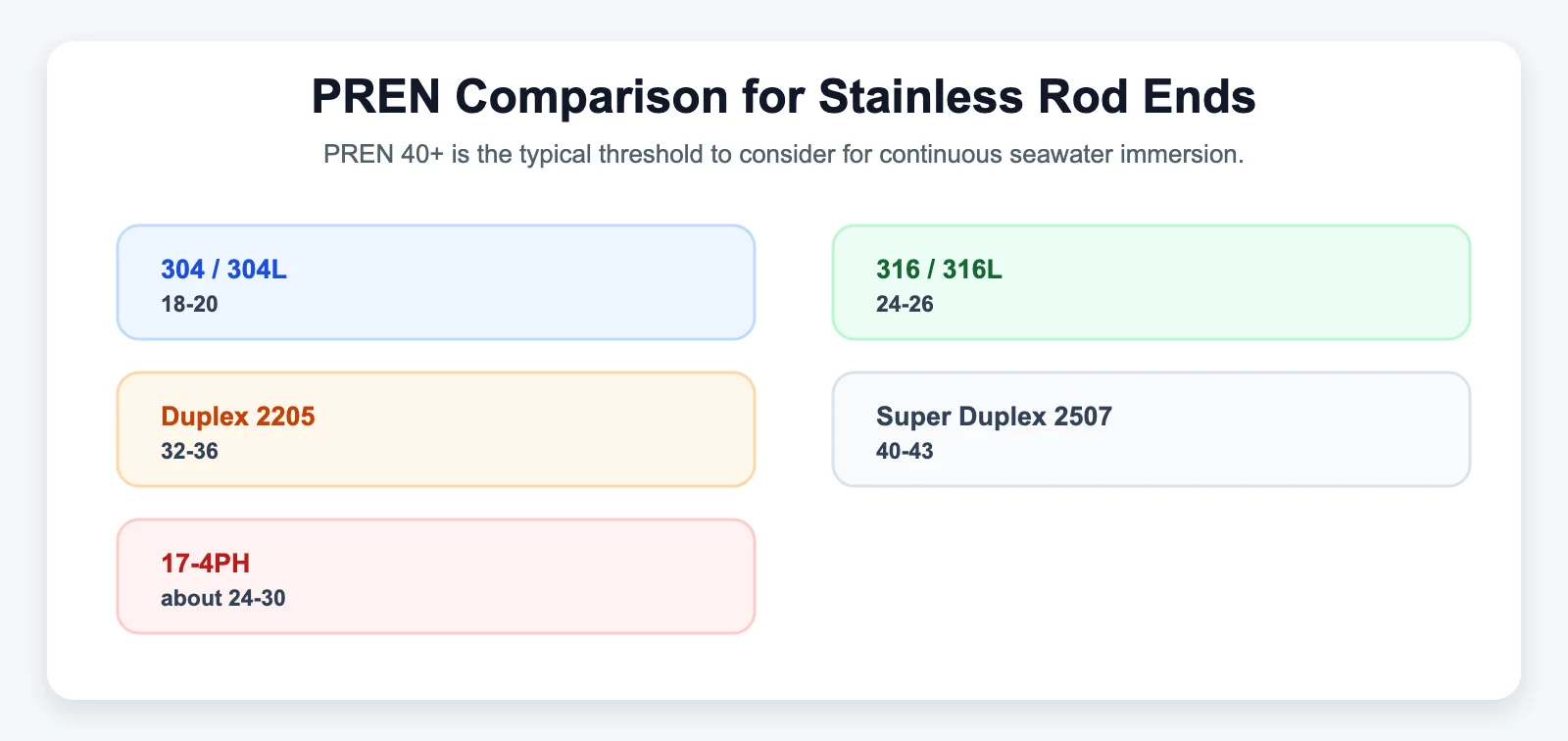 PREN Comparison for Stainless Rod Ends

PREN 40+ is the typical threshold to consider for continuous seawater immersion.

304 / 304L
18-20

316 / 316L
24-26

Duplex 2205
32-36

Super Duplex 2507
40-43

17-4PH
about 24-30